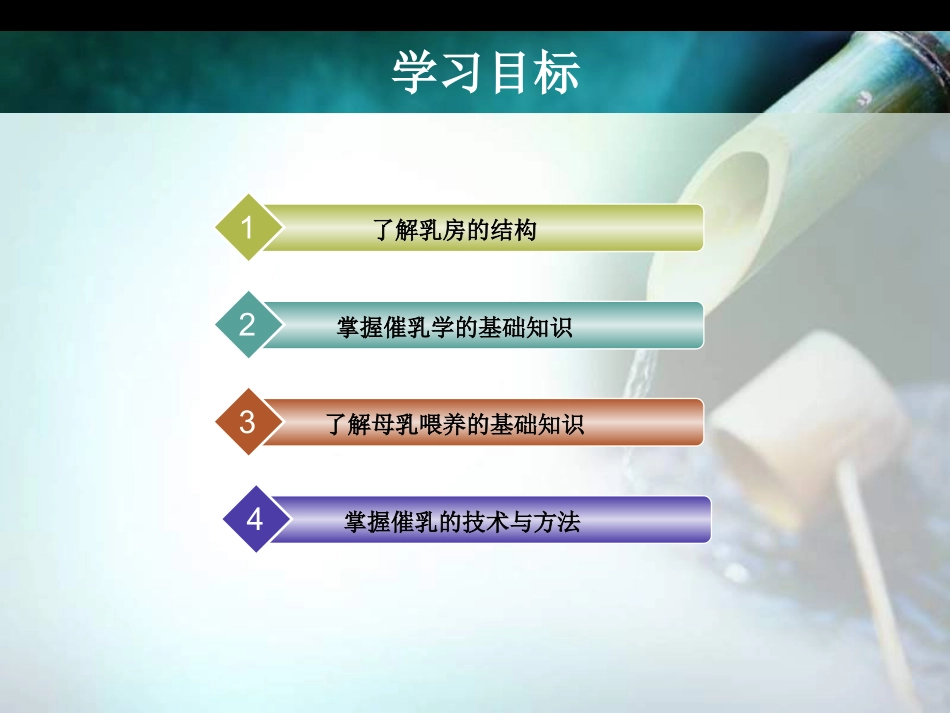 学习目标

1 了解乳房的结构

2 掌握催乳学的基础知识

3 了解母乳喂养的基础知识

4 掌握催乳的技术与方法